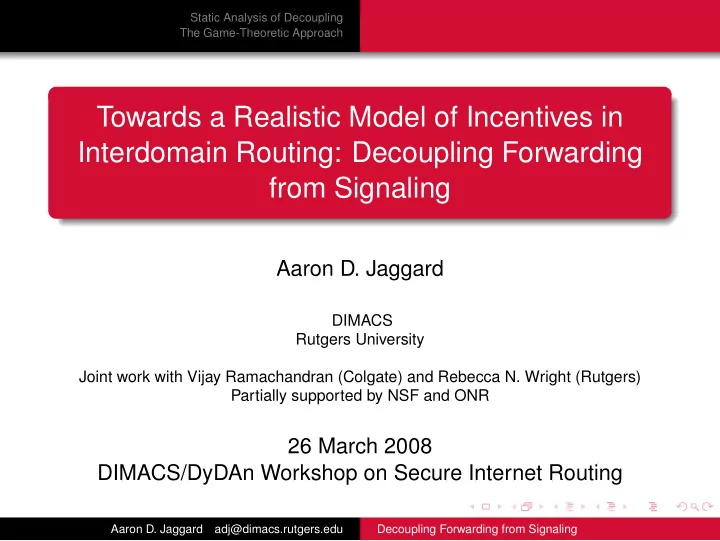 Static Analysis of Decoupling
The Game-Theoretic Approach

Towards a Realistic Model of Incentives in Interdomain Routing: Decoupling Forwarding from Signaling

Aaron D. Jaggard

DIMACS
Rutgers University

Joint work with Vijay Ramachandran (Colgate) and Rebecca N. Wright (Rutgers)
Partially supported by NSF and ONR

26 March 2008
DIMACS/DyDAn Workshop on Secure Internet Routing

Aaron D. Jaggard adj@dimacs.rutgers.edu Decoupling Forwarding from Signaling